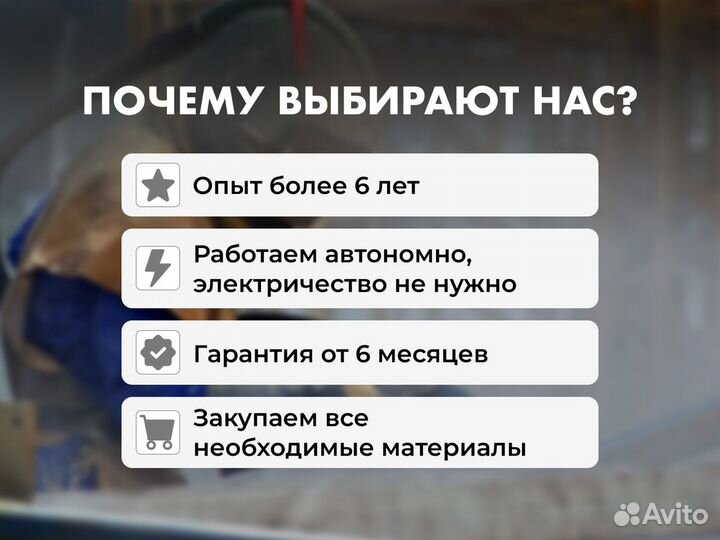 ПОЧЕМУ ВЫБИРАЮТ НАС?

Опыт более 6 лет

Работаем автономно, электричество не нужно

Гарантия от 6 месяцев

Закупаем все необходимые материалы

Avito